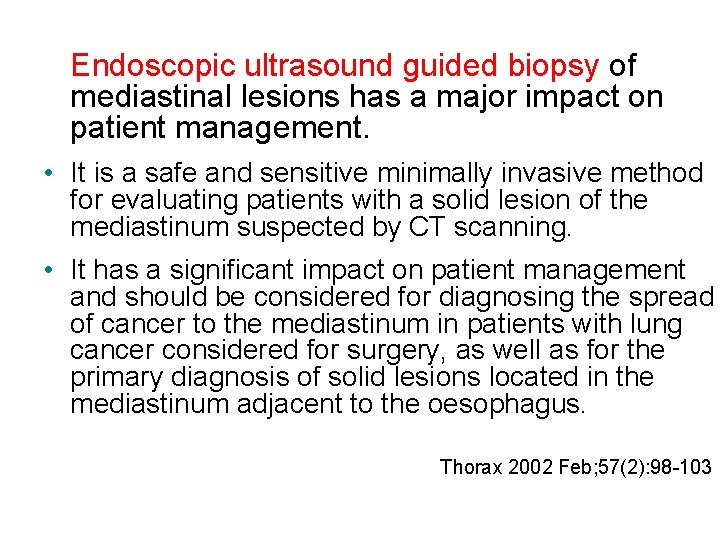 Endoscopic ultrasound guided biopsy of mediastinal lesions has a major impact on patient management.

• It is a safe and sensitive minimally invasive method for evaluating patients with a solid lesion of the mediastinum suspected by CT scanning.

• It has a significant impact on patient management and should be considered for diagnosing the spread of cancer to the mediastinum in patients with lung cancer considered for surgery, as well as for the primary diagnosis of solid lesions located in the mediastinum adjacent to the oesophagus.

Thorax 2002 Feb;57(2):98-103